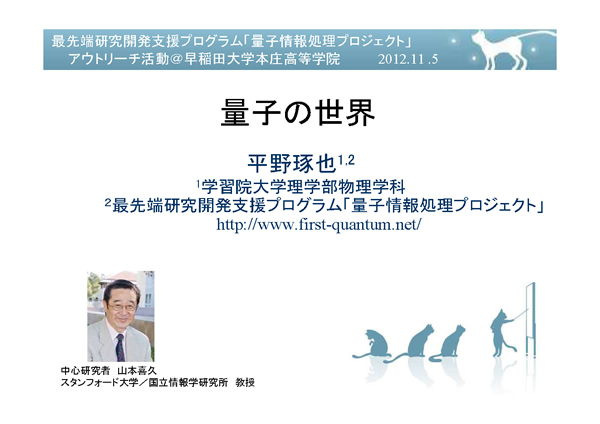 最先端研究開発支援プログラム「量子情報処理プロジェクト」
アウトリーチ活動＠早稲田大学本庄高等学院 2012.11 .5

量子の世界

平野琢也$^{1,2}$
$^{1}$学習院大学理学部物理学科
$^{2}$最先端研究開発支援プログラム「量子情報処理プロジェクト」
http://www.first-quantum.net/

中心研究者 山本喜久
スタンフォード大学／国立情報学研究所 教授